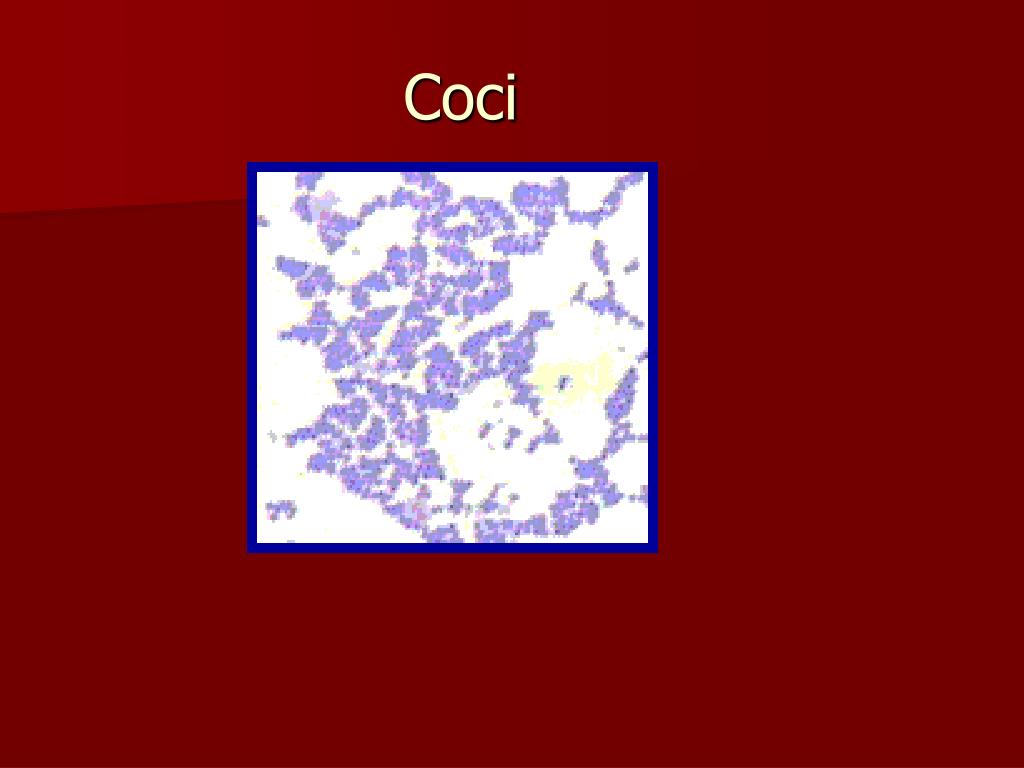 Coci